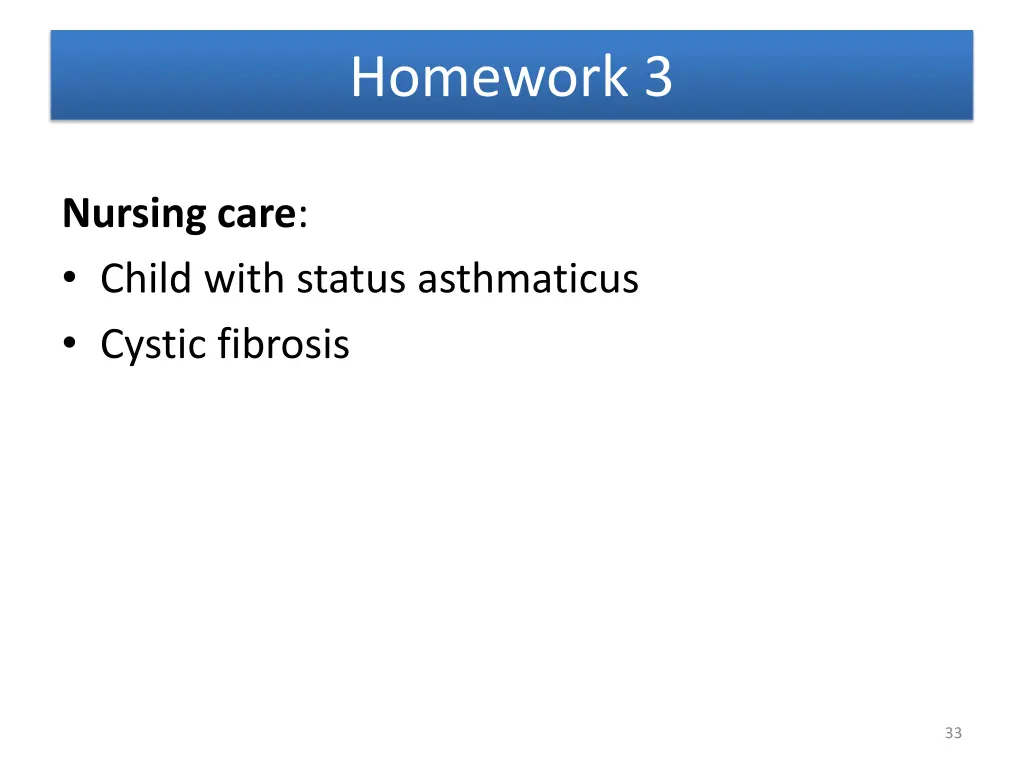 Homework 3

Nursing care:
• Child with status asthmaticus
• Cystic fibrosis

33